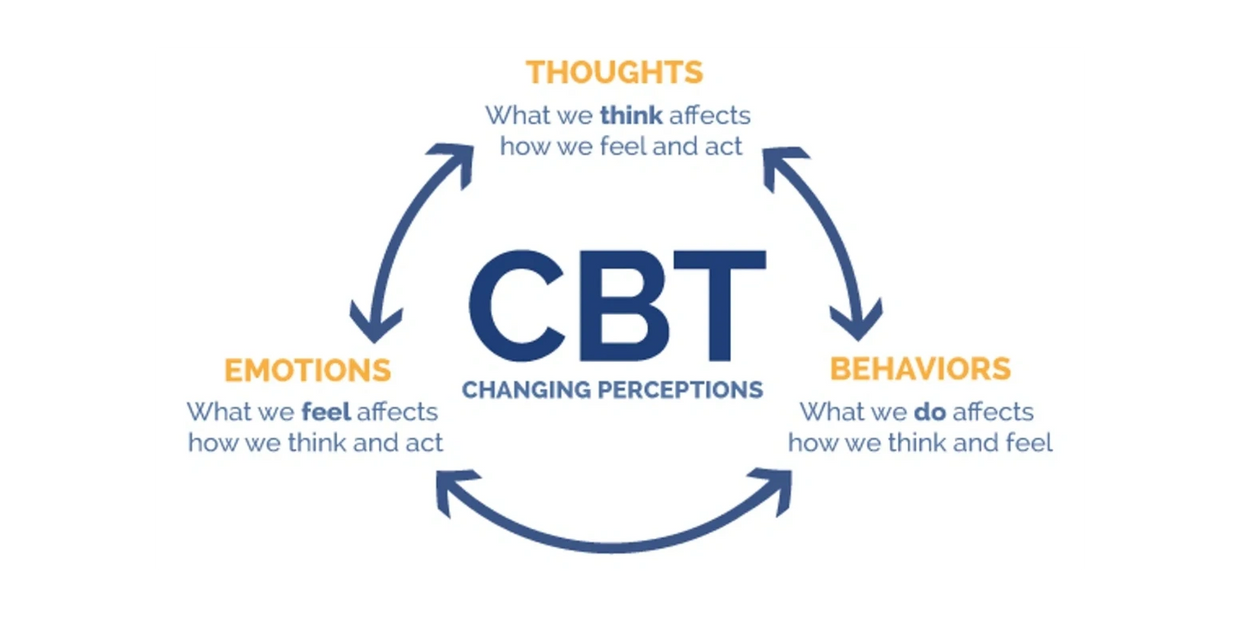 THOUGHTS
What we think affects how we feel and act

CBT
CHANGING PERCEPTIONS

EMOTIONS
What we feel affects how we think and act

BEHAVIORS
What we do affects how we think and feel